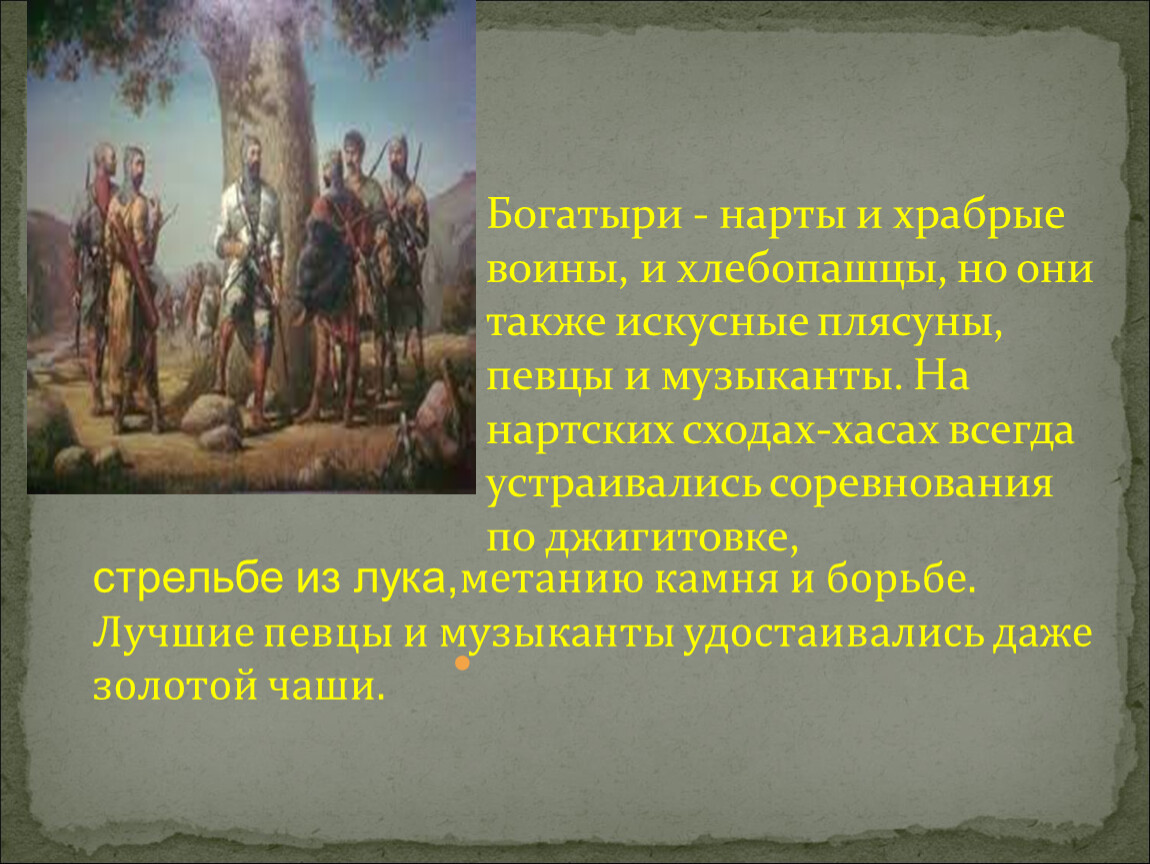 Богатыри - нарты и храбрые воины, и хлебопашцы, но они также искусные плясуны, певцы и музыканты. На нартских сходах-хасах всегда устраивались соревнования по джигитовке,

стрельбе из лука,метанию камня и борьбе. Лучшие певцы и музыканты удостаивались даже золотой чаши.